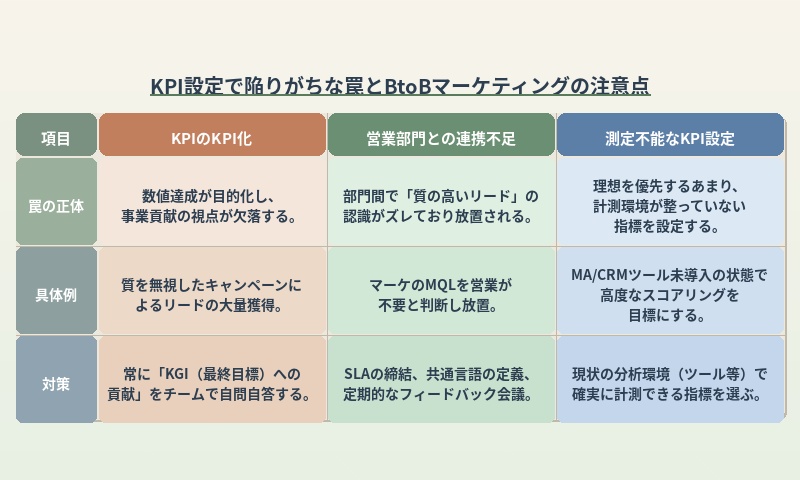 KPI設定で陥りがちな罠とBtoBマーケティングの注意点

| 項目 | KPIのKPI化 | 営業部門との連携不足 | 測定不能なKPI設定 |
|---|---|---|---|
| 罠の正体 | 数値達成が目的化し、事業貢献の視点が欠落する。 | 部門間で「質の高いリード」の認識がズレており放置される。 | 理想を優先するあまり、計測環境が整っていない指標を設定する。 |
| 具体例 | 質を無視したキャンペーンによるリードの大量獲得。 | マーケのMQLを営業が不要と判断し放置。 | MA/CRMツール未導入の状態で高度なスコアリングを目標にする。 |
| 対策 | 常に「KGI（最終目標）への貢献」をチームで自問自答する。 | SLAの締結、共通言語の定義、定期的なフィードバック会議。 | 現状の分析環境（ツール等）で確実に計測できる指標を選ぶ。 |